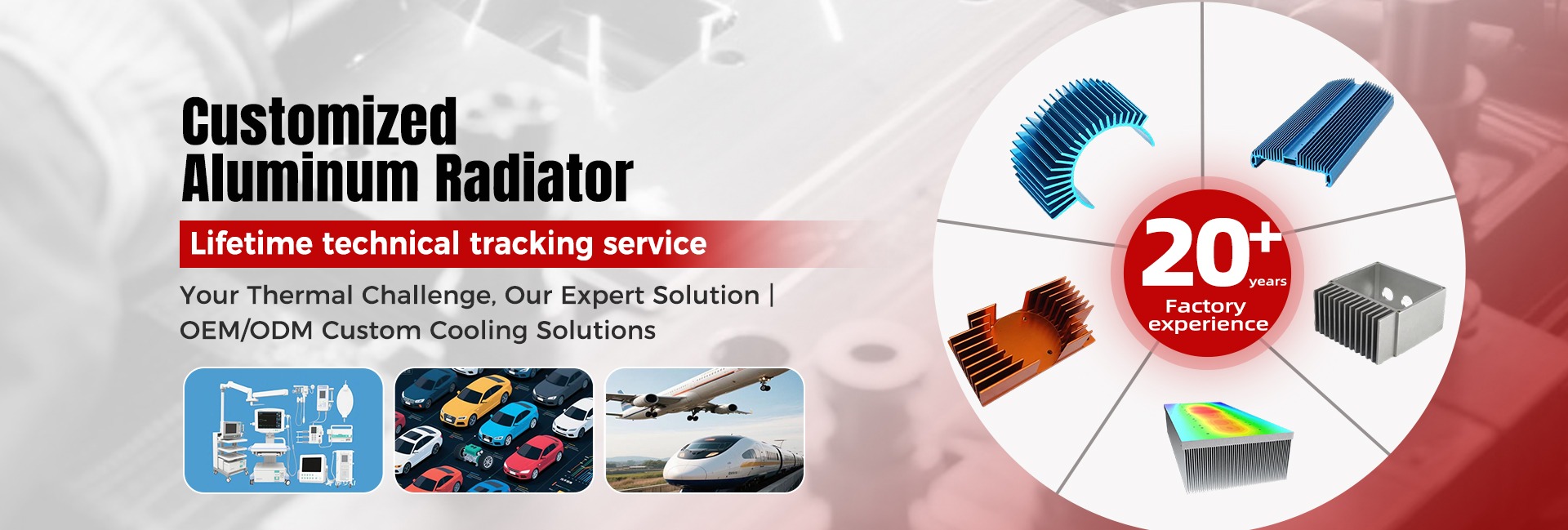 Customized Aluminum Radiator

Lifetime technical tracking service

Your Thermal Challenge, Our Expert Solution | OEM/ODM Custom Cooling Solutions

20+ years
Factory experience